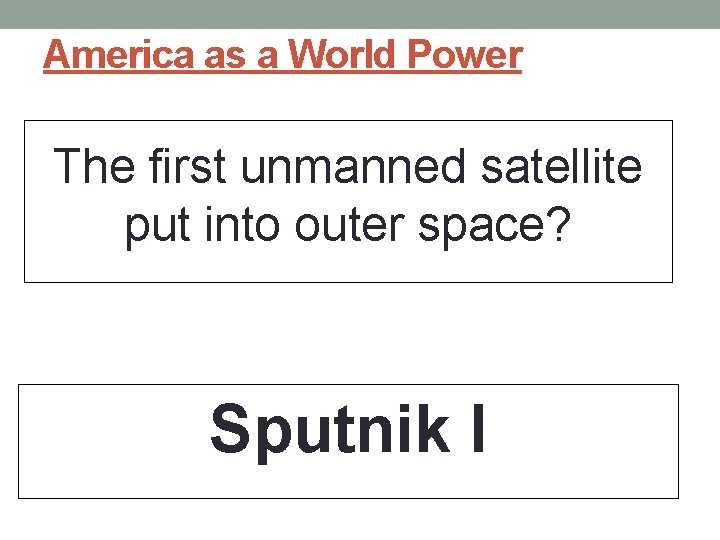 America as a World Power

The first unmanned satellite put into outer space?

Sputnik I